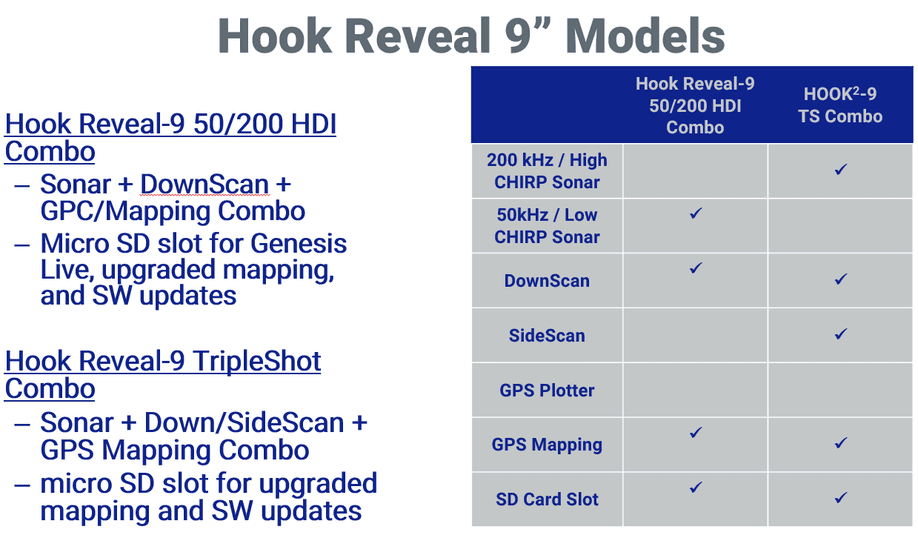 Hook Reveal 9” Models

Hook Reveal-9 50/200 HDI Combo
– Sonar + DownScan + GPC/Mapping Combo
– Micro SD slot for Genesis Live, upgraded mapping, and SW updates

Hook Reveal-9 TripleShot Combo
– Sonar + Down/SideScan + GPS Mapping Combo
– micro SD slot for upgraded mapping and SW updates

| | Hook Reveal-9 50/200 HDI Combo | HOOK$^2$-9 TS Combo |
|---|---|---|
| 200 kHz / High CHIRP Sonar | | ✓ |
| 50kHz / Low CHIRP Sonar | ✓ | |
| DownScan | ✓ | ✓ |
| SideScan | | ✓ |
| GPS Plotter | | |
| GPS Mapping | ✓ | ✓ |
| SD Card Slot | ✓ | ✓ |